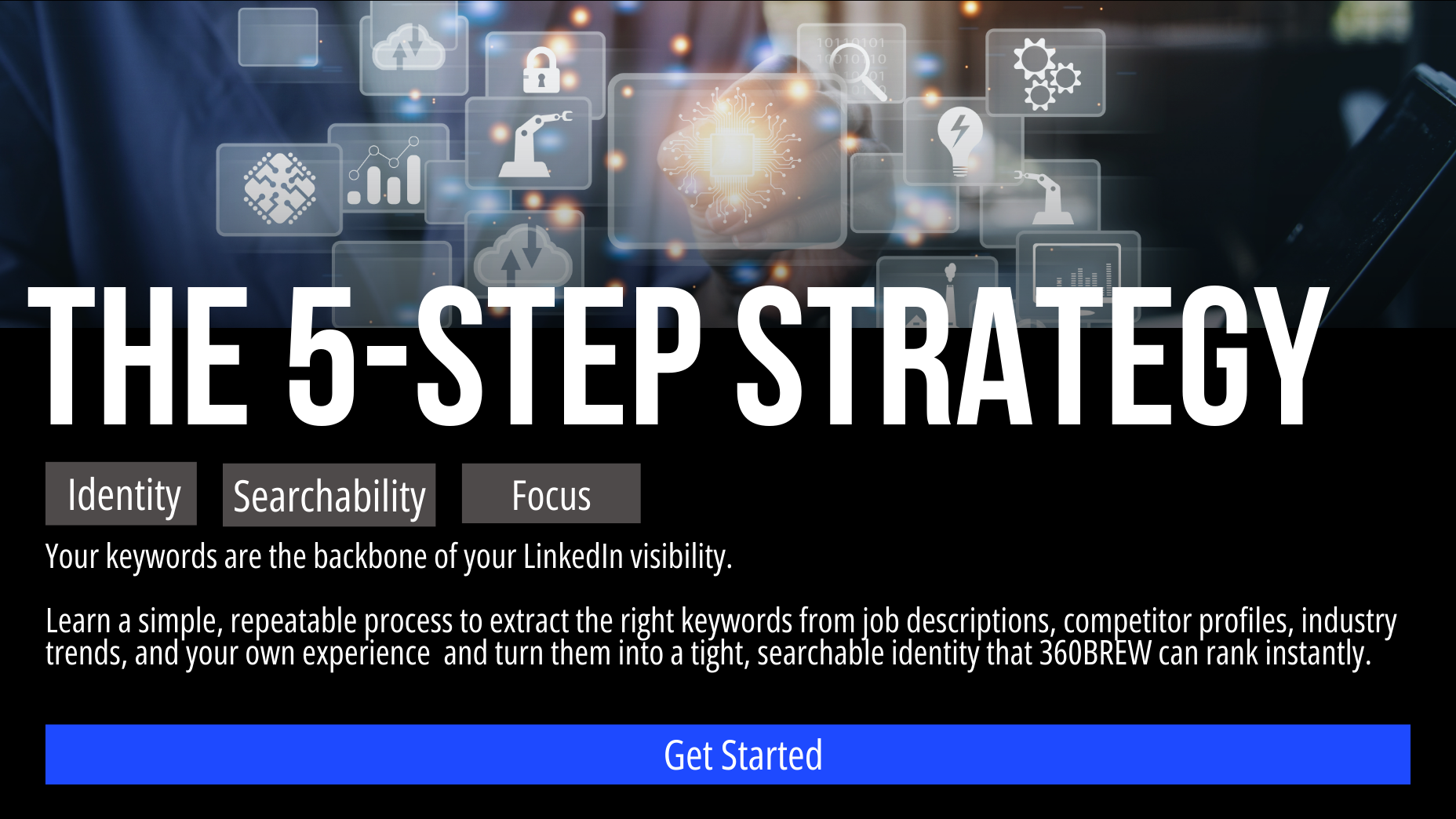 THE 5-STEP STRATEGY

Identity

Searchability

Focus

Your keywords are the backbone of your LinkedIn visibility.

Learn a simple, repeatable process to extract the right keywords from job descriptions, competitor profiles, industry trends, and your own experience  and turn them into a tight, searchable identity that 360BREW can rank instantly.

Get Started